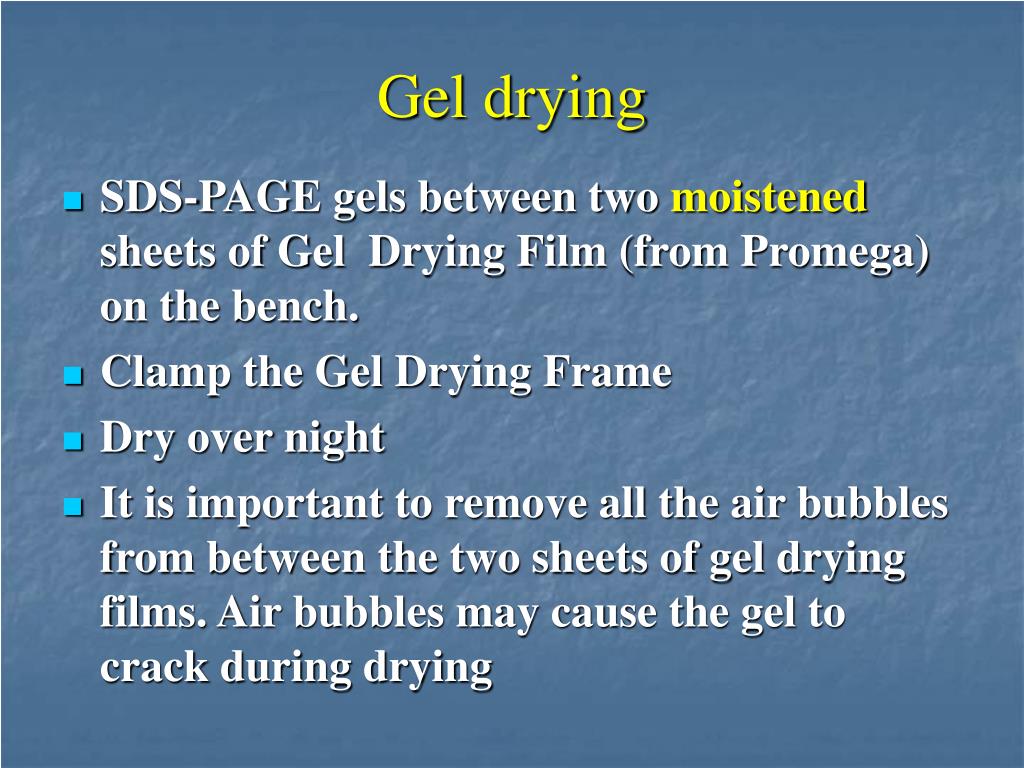 Gel drying

- SDS-PAGE gels between two moistened sheets of Gel  Drying Film (from Promega) on the bench.
- Clamp the Gel Drying Frame
- Dry over night
- It is important to remove all the air bubbles from between the two sheets of gel drying films. Air bubbles may cause the gel to crack during drying